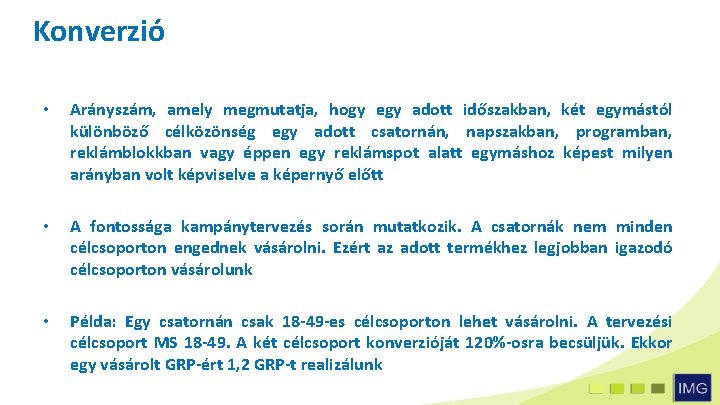 Konverzió

• Arányszám, amely megmutatja, hogy egy adott időszakban, két egymástól különböző célközönség egy adott csatornán, napszakban, programban, reklámblokkban vagy éppen egy reklámspot alatt egymáshoz képest milyen arányban volt képviselve a képernyő előtt

• A fontossága kampánytervezés során mutatkozik. A csatornák nem minden célcsoporton engednek vásárolni. Ezért az adott termékhez legjobban igazodó célcsoporton vásárolunk

• Példa: Egy csatornán csak 18-49-es célcsoporton lehet vásárolni. A tervezési célcsoport MS 18-49. A két célcsoport konverzióját 120%-osra becsüljük. Ekkor egy vásárolt GRP-ért 1,2 GRP-t realizálunk

IMG